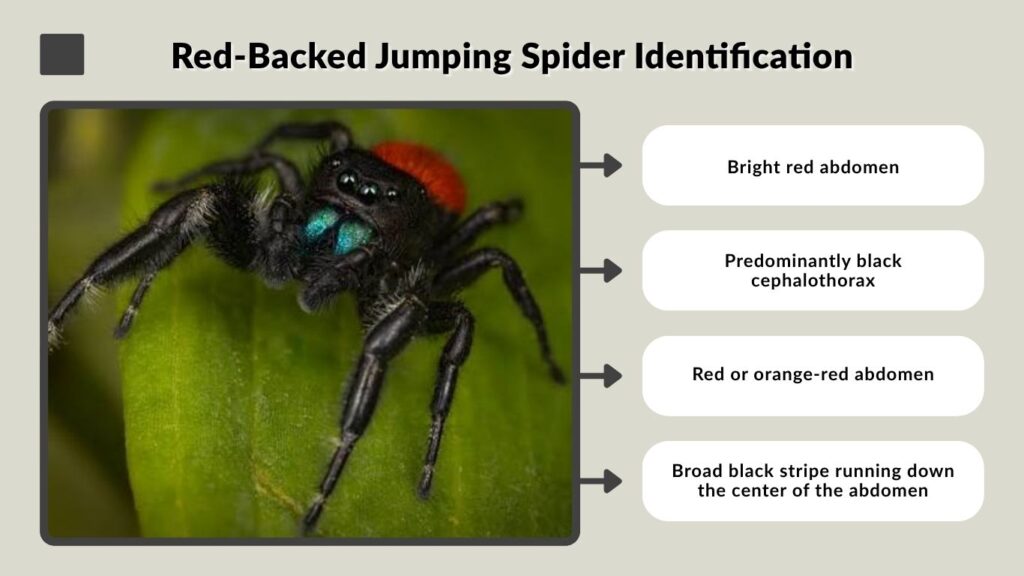 Red-Backed Jumping Spider Identification

Bright red abdomen

Predominantly black cephalothorax

Red or orange-red abdomen

Broad black stripe running down the center of the abdomen